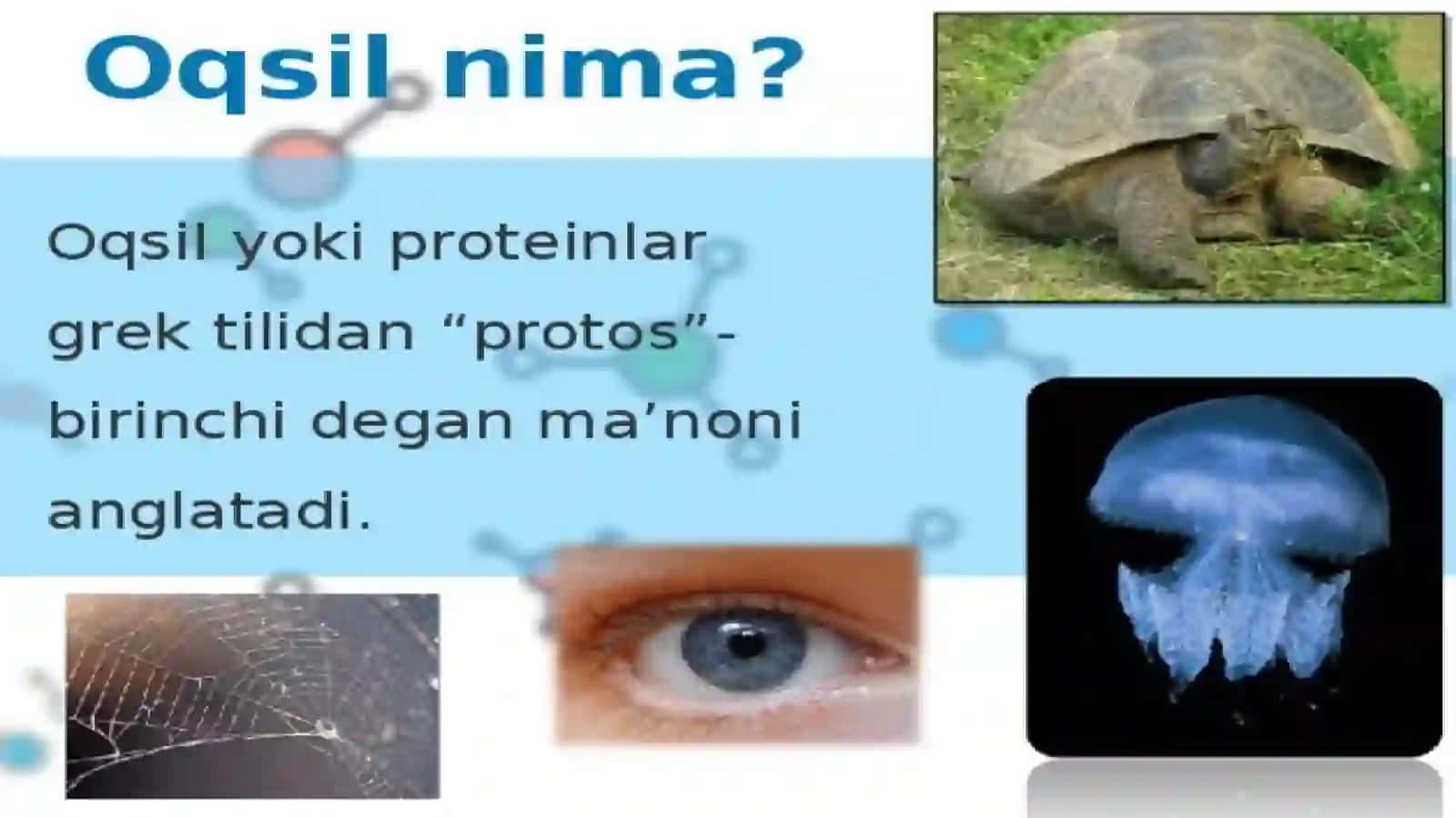 Oqsil nima?

Oqsil yoki proteinlar grek tilidan “protos”- birinchi degan ma’noni anglatadi.